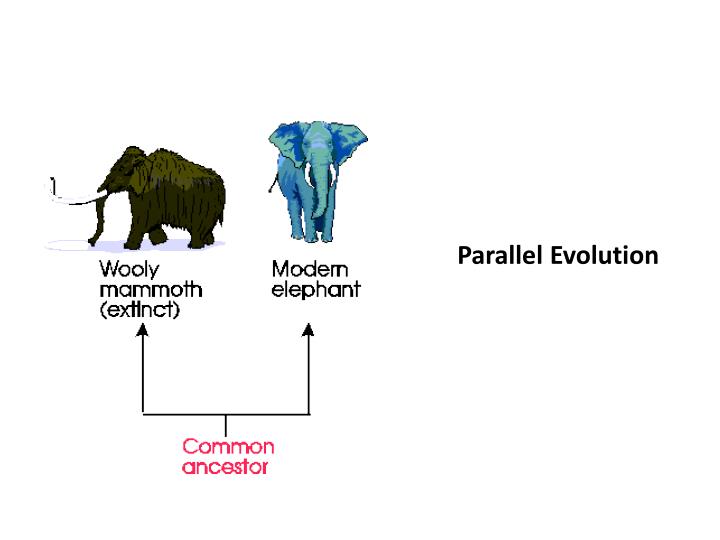 Wooly mammoth (extinct)

Modern elephant

Parallel Evolution

Common ancestor